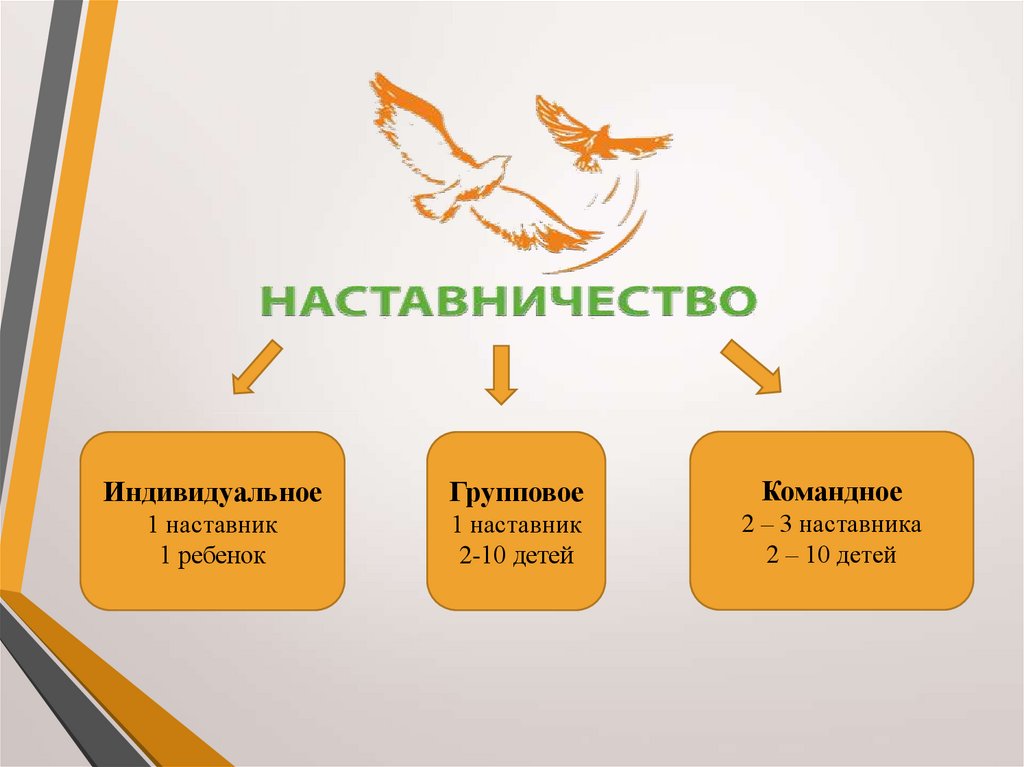 НАСТАВНИЧЕСТВО

Индивидуальное
1 наставник
1 ребенок

Групповое
1 наставник
2-10 детей

Командное
2 – 3 наставника
2 – 10 детей